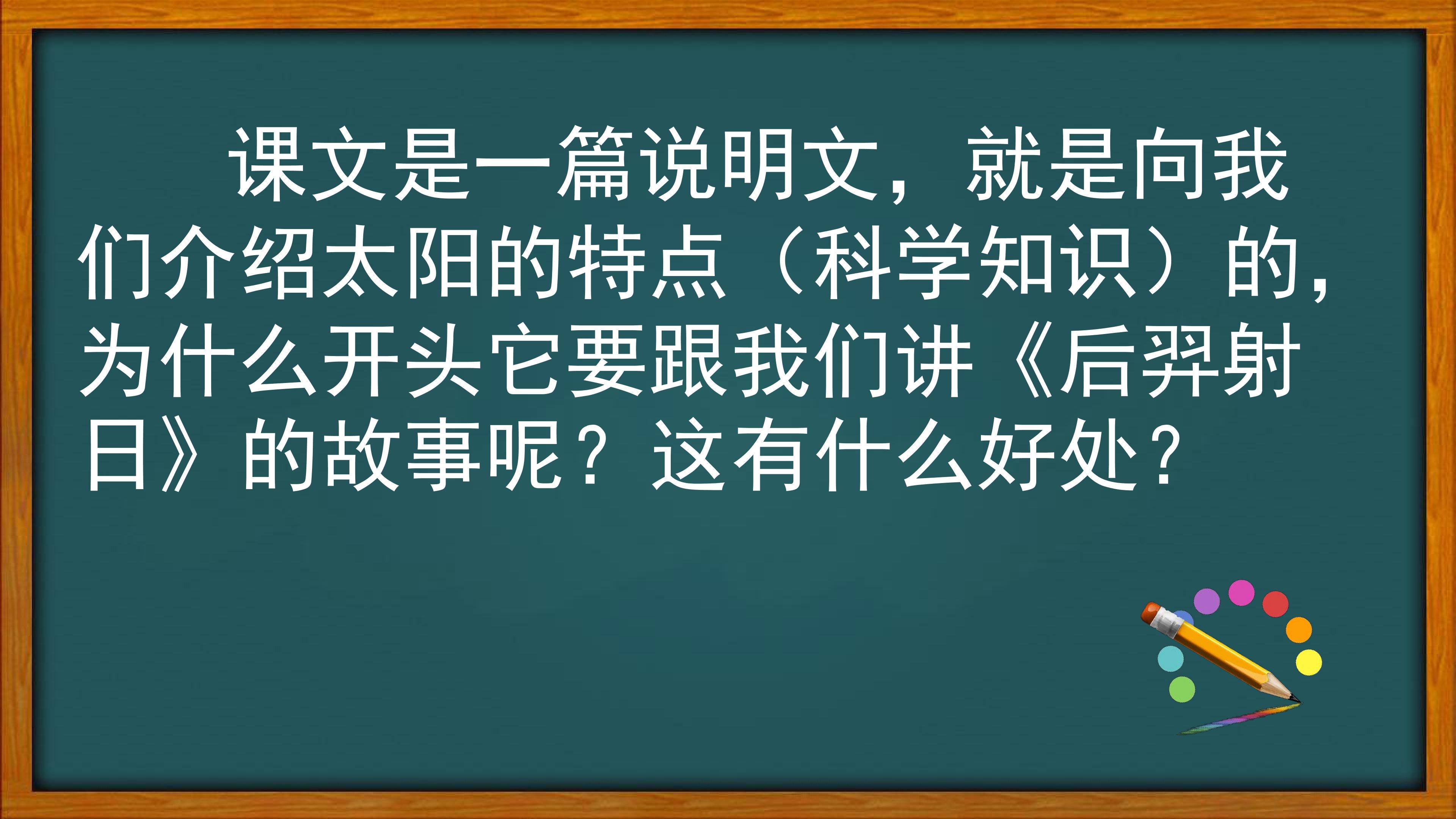 课文是一篇说明文，就是向我们介绍太阳的特点（科学知识）的，为什么开头它要跟我们讲《后羿射日》的故事呢？这有什么好处？